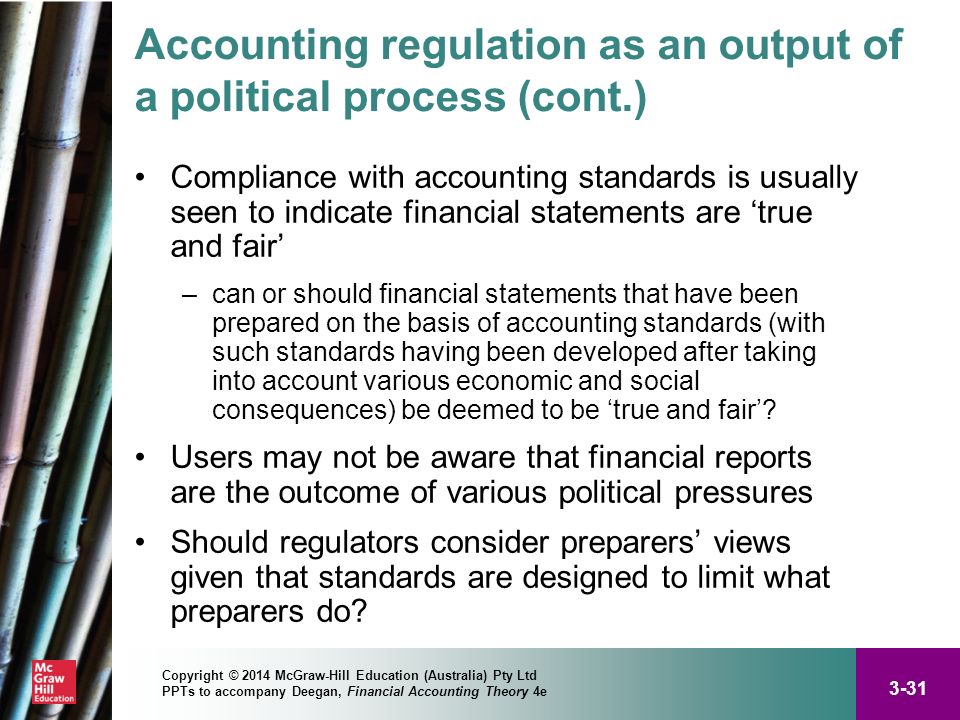 Accounting regulation as an output of a political process (cont.)

• Compliance with accounting standards is usually seen to indicate financial statements are ‘true and fair’

– can or should financial statements that have been prepared on the basis of accounting standards (with such standards having been developed after taking into account various economic and social consequences) be deemed to be ‘true and fair’?

• Users may not be aware that financial reports are the outcome of various political pressures

• Should regulators consider preparers’ views given that standards are designed to limit what preparers do?

Mc Graw Hill Education

Copyright © 2014 McGraw-Hill Education (Australia) Pty Ltd
PPTs to accompany Deegan, Financial Accounting Theory 4e

3-31